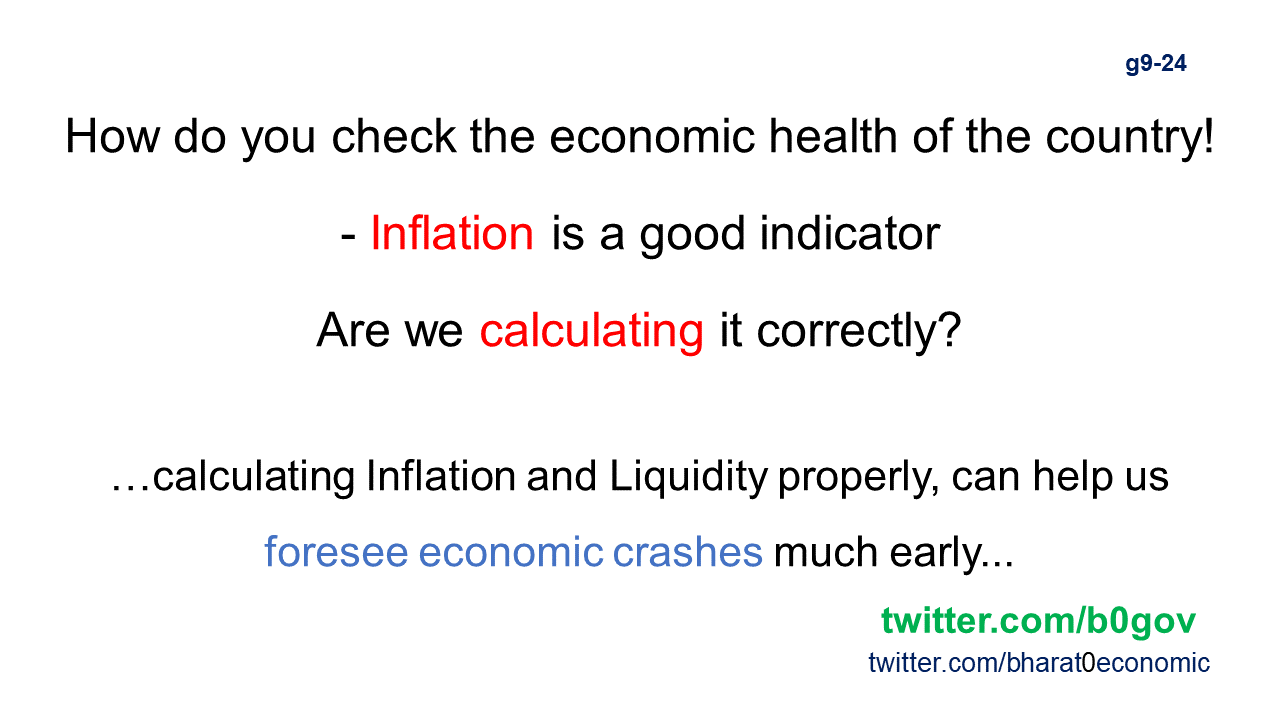 g9-24

How do you check the economic health of the country!

- Inflation is a good indicator

Are we calculating it correctly?

…calculating Inflation and Liquidity properly, can help us foresee economic crashes much early...

twitter.com/b0gov

twitter.com/bharat0economic